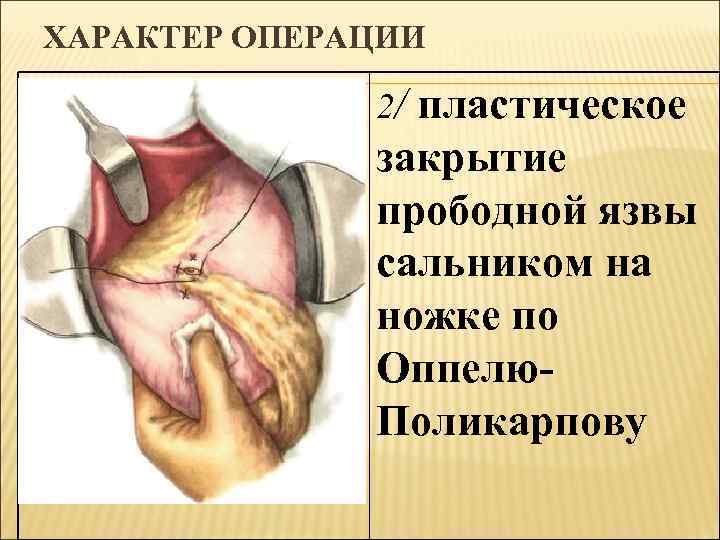 ХАРАКТЕР ОПЕРАЦИИ

2/ пластическое закрытие прободной язвы сальником на ножке по Оппелю-Поликарпову